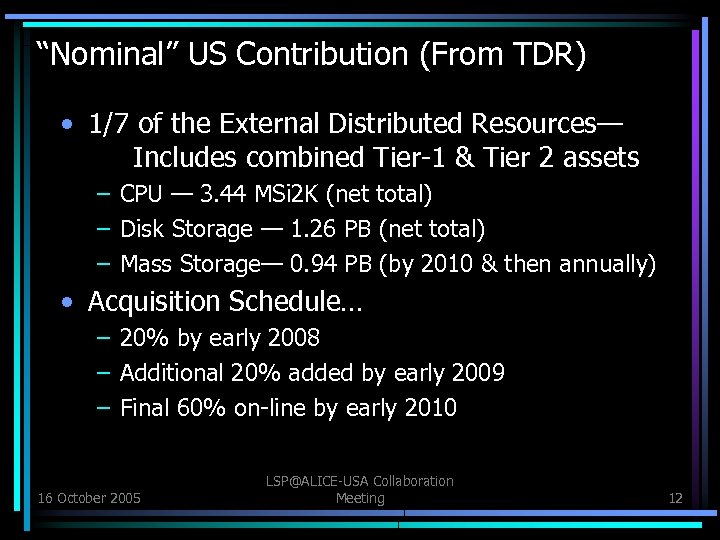 “Nominal” US Contribution (From TDR)

• 1/7 of the External Distributed Resources— Includes combined Tier-1 & Tier 2 assets
– CPU — 3.44 MSi2K (net total)
– Disk Storage — 1.26 PB (net total)
– Mass Storage— 0.94 PB (by 2010 & then annually)
• Acquisition Schedule…
– 20% by early 2008
– Additional 20% added by early 2009
– Final 60% on-line by early 2010

16 October 2005

LSP@ALICE-USA Collaboration Meeting

12